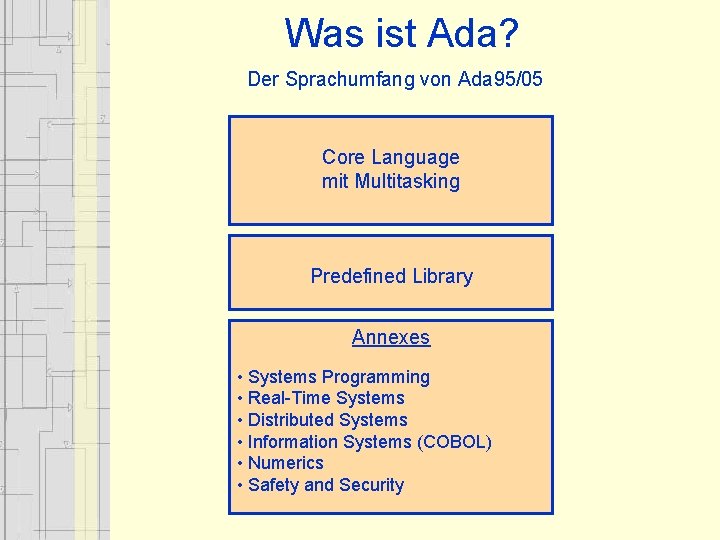 Was ist Ada?

Der Sprachumfang von Ada95/05

Core Language
mit Multitasking

Predefined Library

Annexes

• Systems Programming
• Real-Time Systems
• Distributed Systems
• Information Systems (COBOL)
• Numerics
• Safety and Security